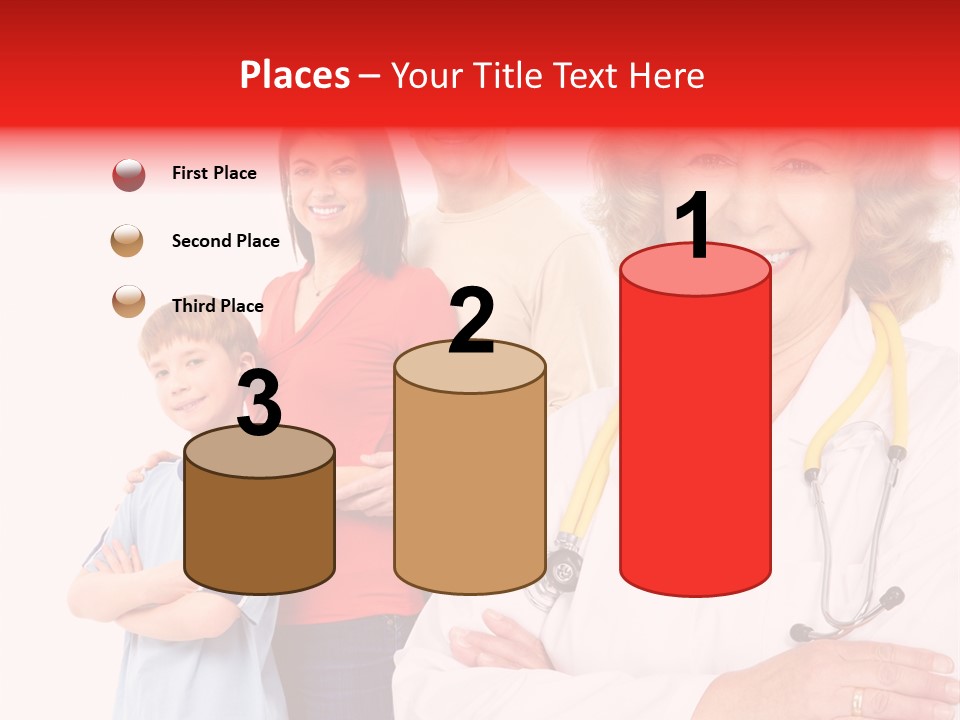 Places – Your Title Text Here

First Place

Second Place

Third Place

3

2

1